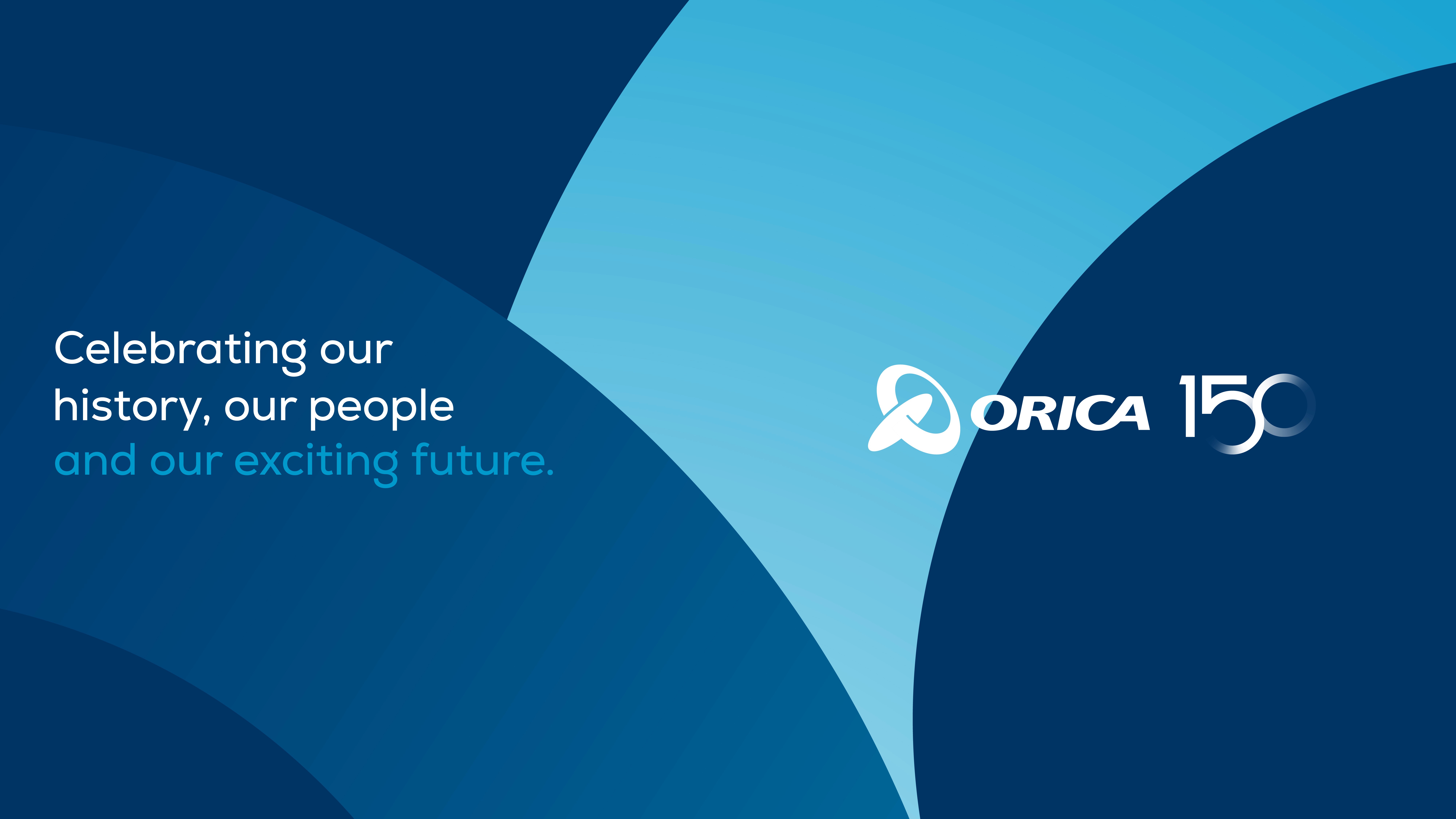 Celebrating our history, our people and our exciting future.

ORICA 150